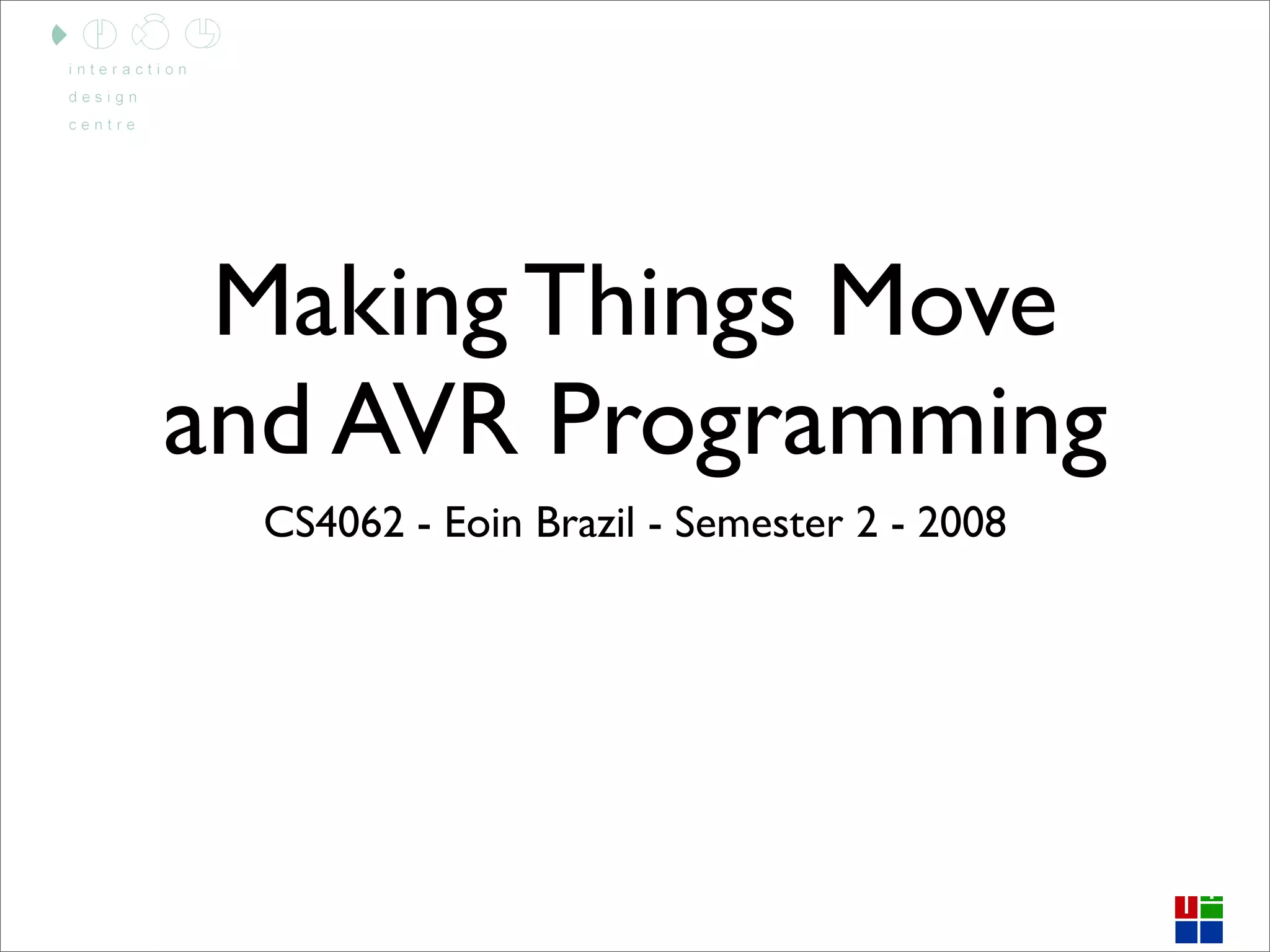 interaction
design
centre

Making Things Move and AVR Programming

CS4062 - Eoin Brazil - Semester 2 - 2008